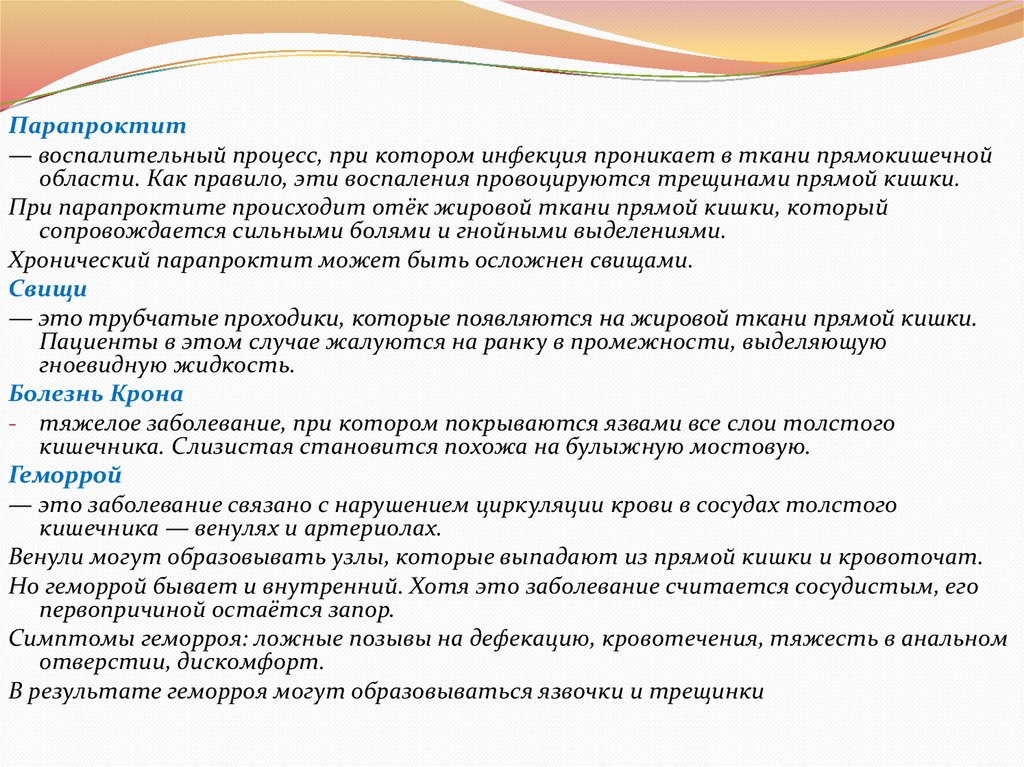 Парапроктит

— воспалительный процесс, при котором инфекция проникает в ткани прямокишечной области. Как правило, эти воспаления провоцируются трещинами прямой кишки.

При парапроктите происходит отёк жировой ткани прямой кишки, который сопровождается сильными болями и гнойными выделениями.

Хронический парапроктит может быть осложнен свищами.

Свищи

— это трубчатые проходики, которые появляются на жировой ткани прямой кишки. Пациенты в этом случае жалуются на ранку в промежности, выделяющую гноевидную жидкость.

Болезнь Крона

- тяжелое заболевание, при котором покрываются язвами все слои толстого кишечника. Слизистая становится похожа на булыжную мостовую.

Геморрой

— это заболевание связано с нарушением циркуляции крови в сосудах толстого кишечника — венулях и артериолах.

Венули могут образовывать узлы, которые выпадают из прямой кишки и кровоточат.

Но геморрой бывает и внутренний. Хотя это заболевание считается сосудистым, его первопричиной остаётся запор.

Симптомы геморроя: ложные позывы на дефекацию, кровотечения, тяжесть в анальном отверстии, дискомфорт.

В результате геморроя могут образовываться язвочки и трещинки